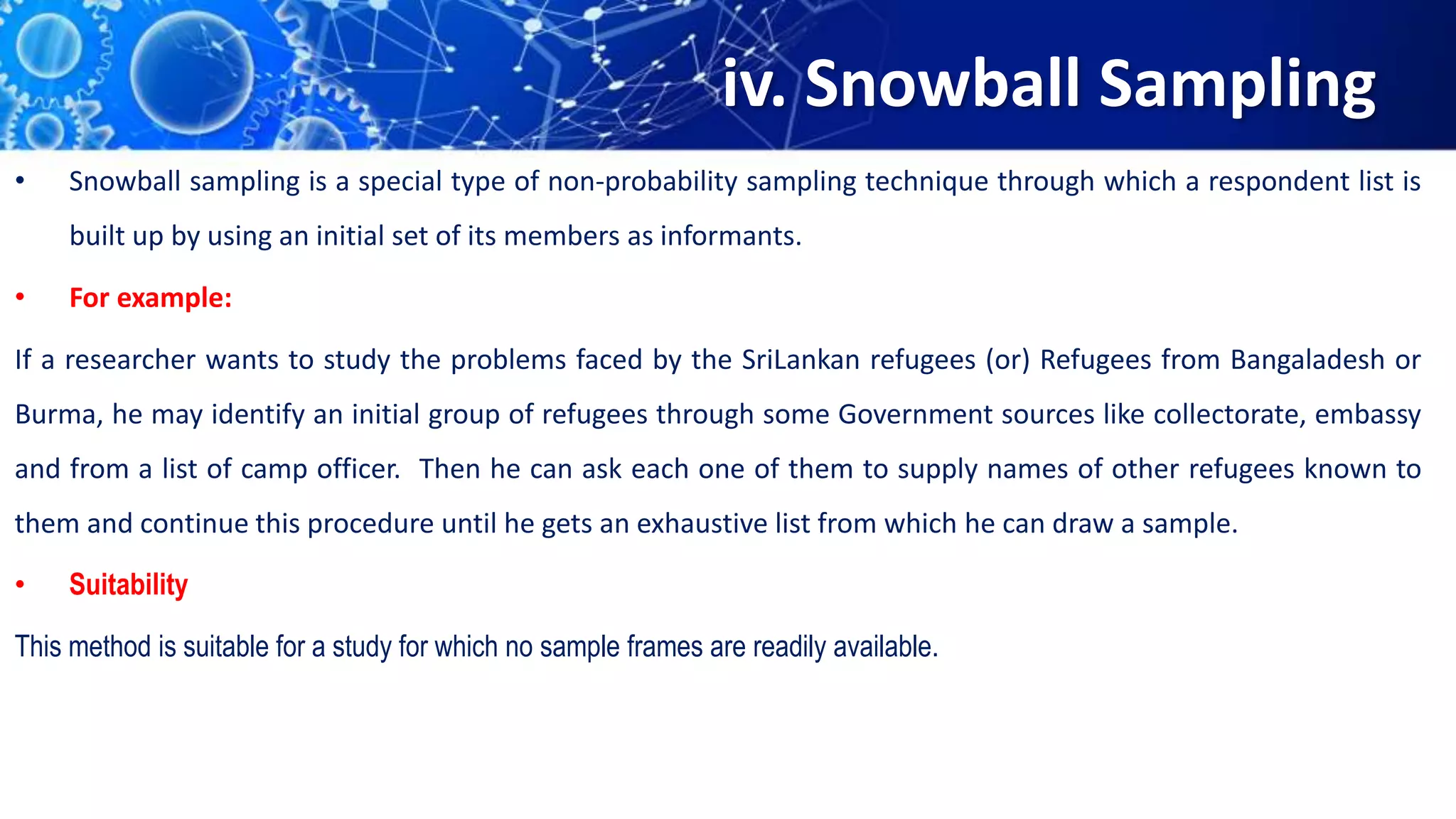 iv. Snowball Sampling

• Snowball sampling is a special type of non-probability sampling technique through which a respondent list is built up by using an initial set of its members as informants.

• For example:

If a researcher wants to study the problems faced by the SriLankan refugees (or) Refugees from Bangaladesh or Burma, he may identify an initial group of refugees through some Government sources like collectorate, embassy and from a list of camp officer. Then he can ask each one of them to supply names of other refugees known to them and continue this procedure until he gets an exhaustive list from which he can draw a sample.

• Suitability

This method is suitable for a study for which no sample frames are readily available.